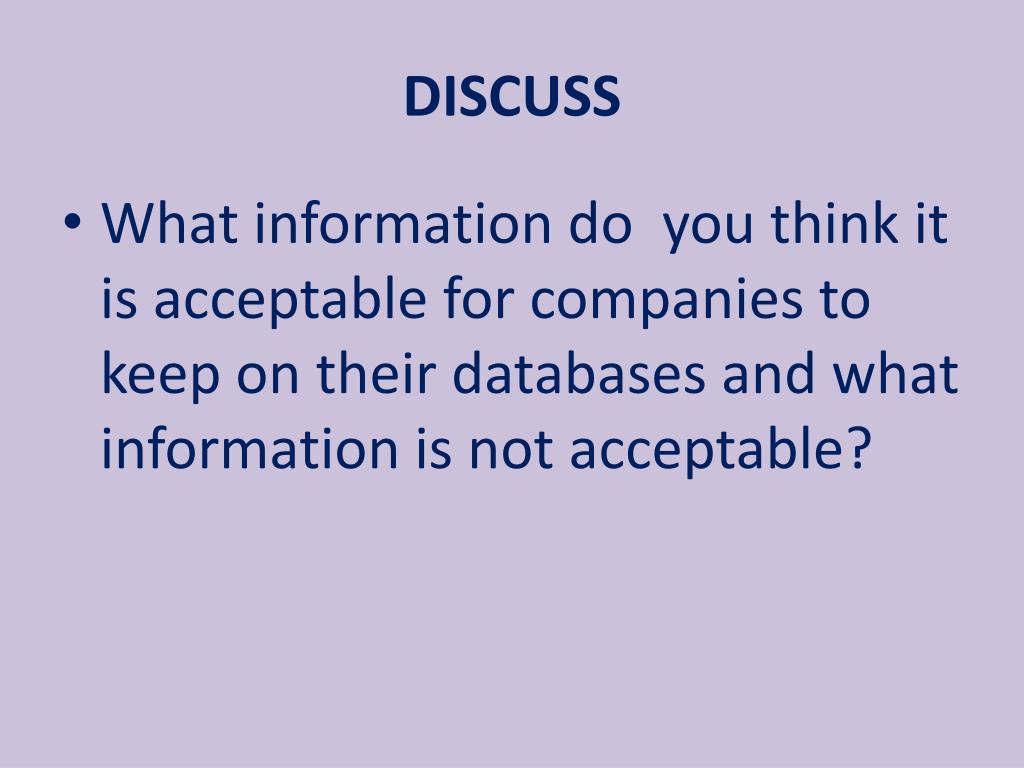 DISCUSS

• What information do you think it is acceptable for companies to keep on their databases and what information is not acceptable?